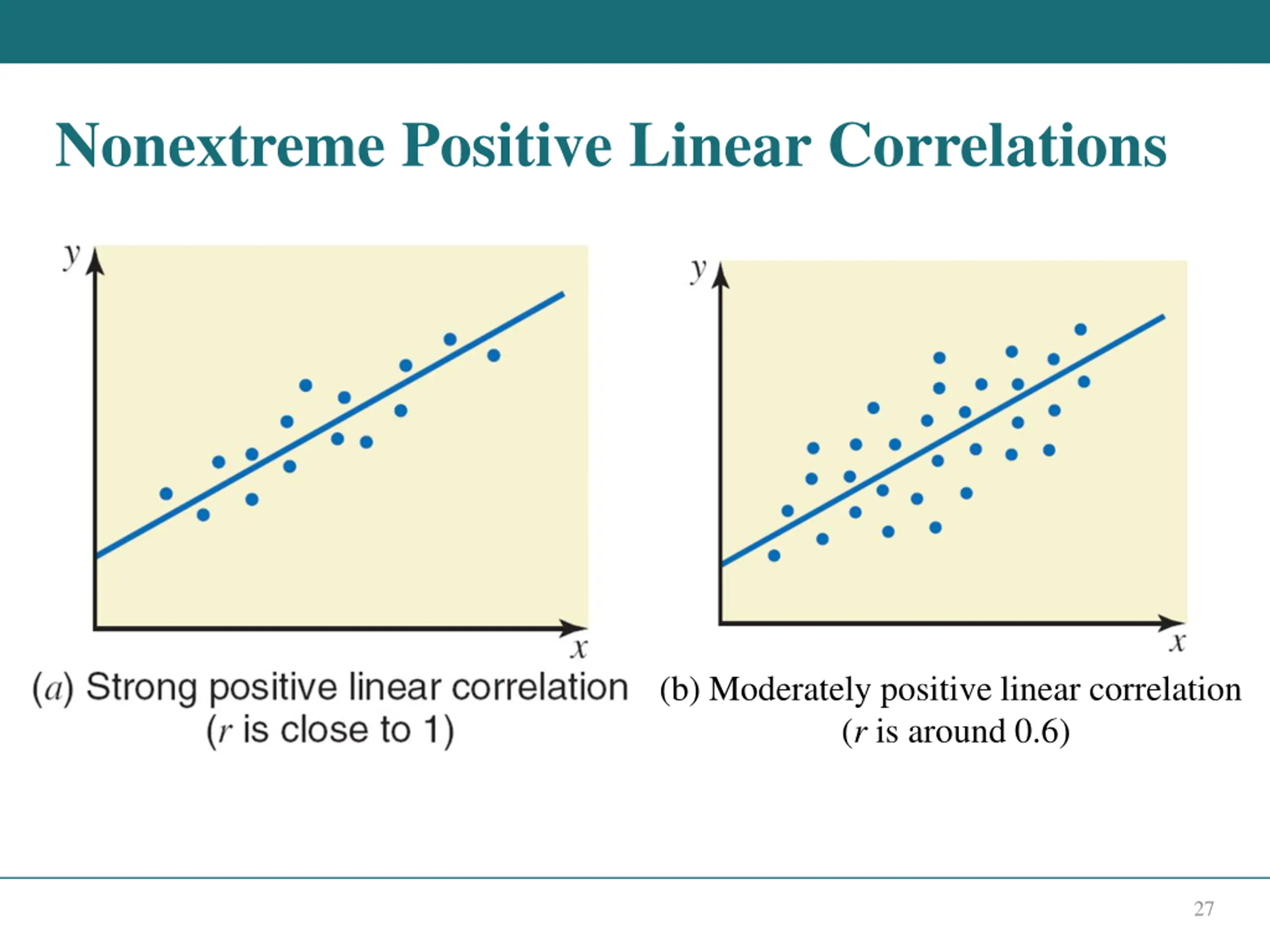 Nonextreme Positive Linear Correlations

$y$

$x$

($a$) Strong positive linear correlation ($r$ is close to 1)

$y$

$x$

(b) Moderately positive linear correlation ($r$ is around 0.6)

27